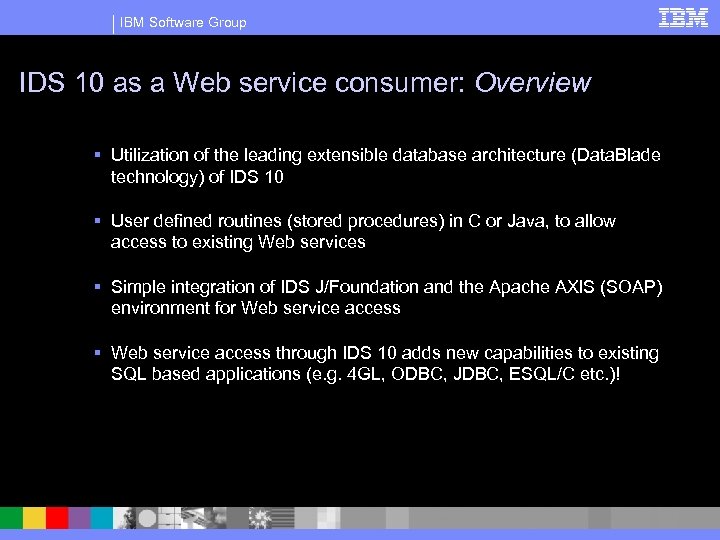 IBM Software Group

IBM

IDS 10 as a Web service consumer: Overview

▪ Utilization of the leading extensible database architecture (DataBlade technology) of IDS 10

▪ User defined routines (stored procedures) in C or Java, to allow access to existing Web services

▪ Simple integration of IDS J/Foundation and the Apache AXIS (SOAP) environment for Web service access

▪ Web service access through IDS 10 adds new capabilities to existing SQL based applications (e.g. 4GL, ODBC, JDBC, ESQL/C etc.)!